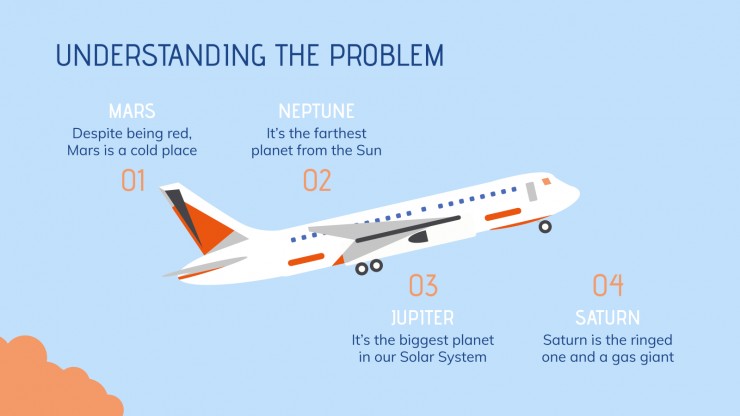 UNDERSTANDING THE PROBLEM

MARS
Despite being red, Mars is a cold place
01

NEPTUNE
It's the farthest planet from the Sun
02

03
JUPITER
It's the biggest planet in our Solar System

04
SATURN
Saturn is the ringed one and a gas giant